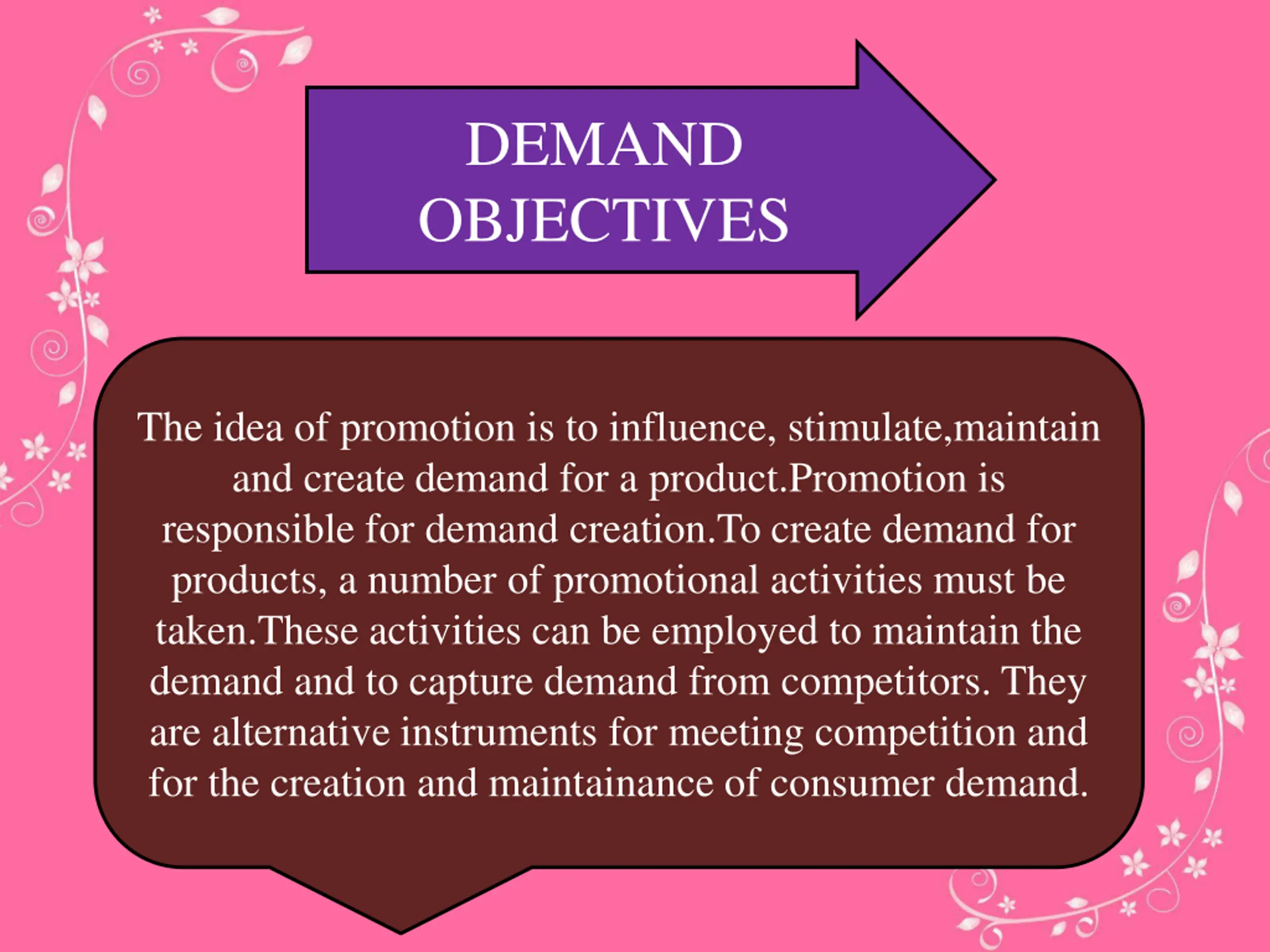 DEMAND OBJECTIVES

The idea of promotion is to influence, stimulate,maintain and create demand for a product.Promotion is responsible for demand creation.To create demand for products, a number of promotional activities must be taken.These activities can be employed to maintain the demand and to capture demand from competitors. They are alternative instruments for meeting competition and for the creation and maintainance of consumer demand.